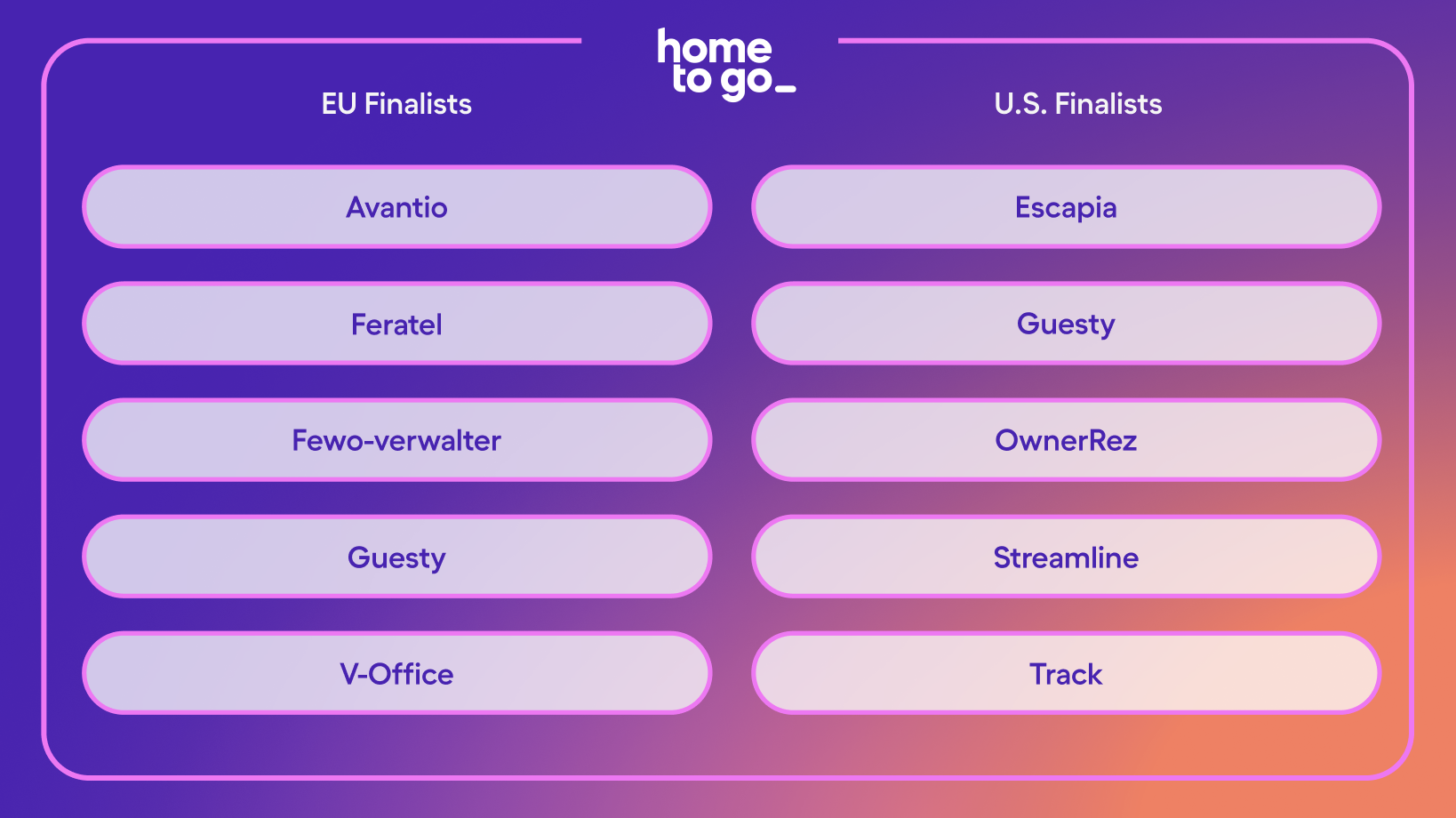 home to go_

EU Finalists

Avantio

Feratel

Fewo-verwalter

Guesty

V-Office

U.S. Finalists

Escapia

Guesty

OwnerRez

Streamline

Track